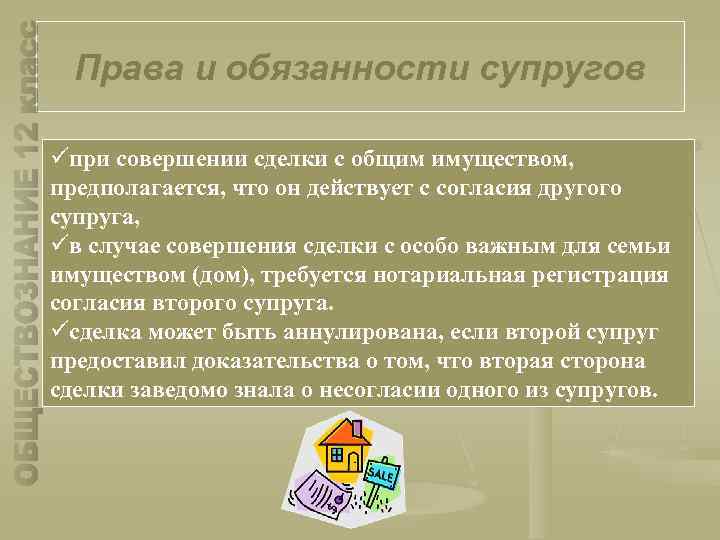 ОБЩЕСТВОЗНАНИЕ 12 класс

Права и обязанности супругов

✓при совершении сделки с общим имуществом, предполагается, что он действует с согласия другого супруга,
✓в случае совершения сделки с особо важным для семьи имуществом (дом), требуется нотариальная регистрация согласия второго супруга.
✓сделка может быть аннулирована, если второй супруг предоставил доказательства о том, что вторая сторона сделки заведомо знала о несогласии одного из супругов.

SALE